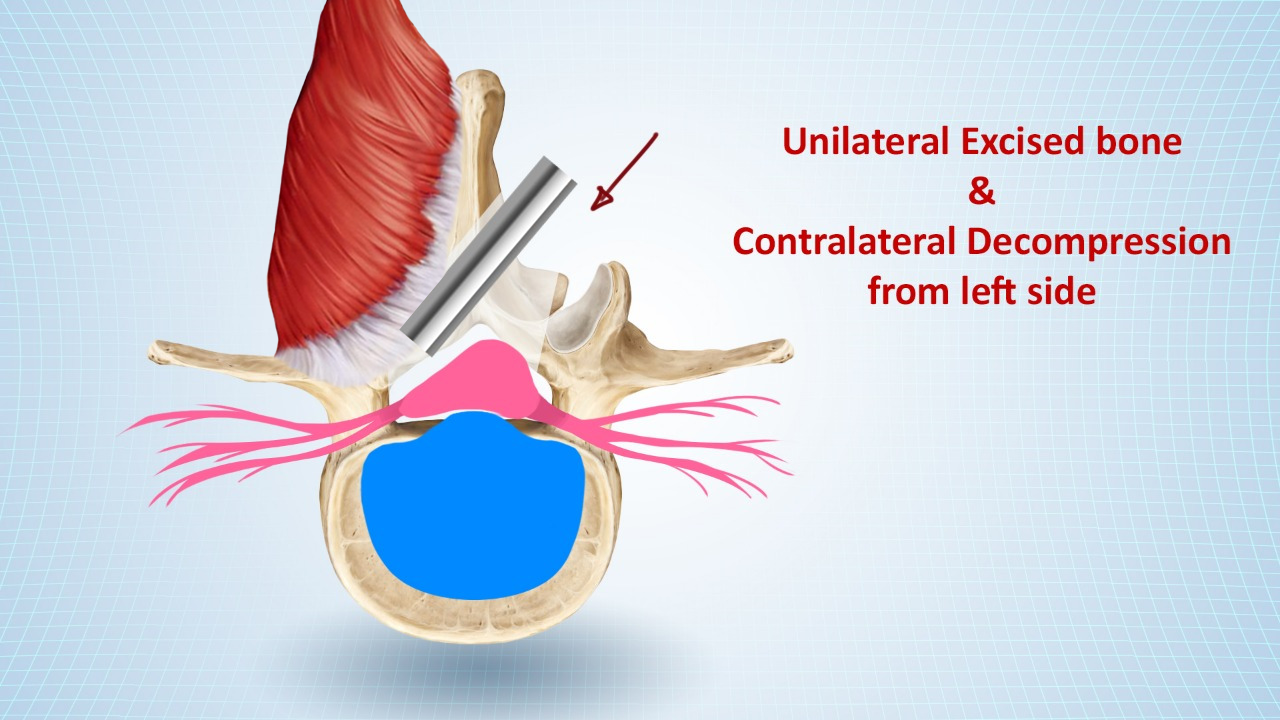 Unilateral Excised bone
&
Contralateral Decompression
from left side